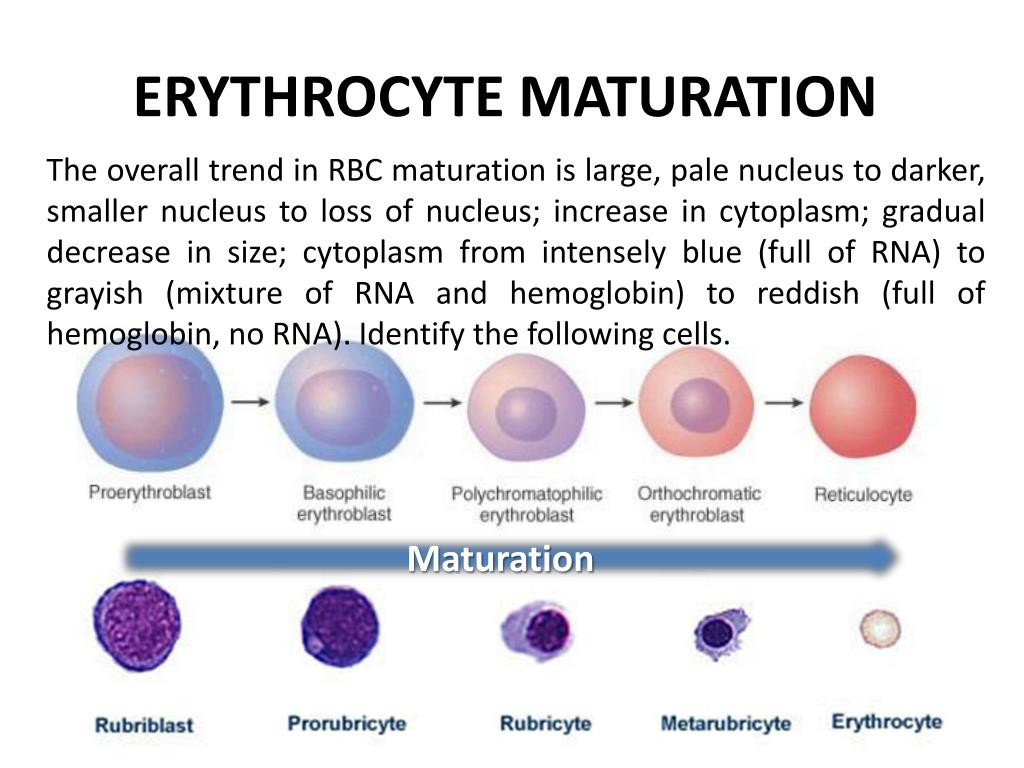 ERYTHROCYTE MATURATION

The overall trend in RBC maturation is large, pale nucleus to darker, smaller nucleus to loss of nucleus; increase in cytoplasm; gradual decrease in size; cytoplasm from intensely blue (full of RNA) to grayish (mixture of RNA and hemoglobin) to reddish (full of hemoglobin, no RNA). Identify the following cells.

Proerythroblast

Basophilic erythroblast

Polychromatophilic erythroblast

Orthochromatic erythroblast

Reticulocyte

Maturation

Rubriblast

Prorubricyte

Rubricyte

Metarubricyte

Erythrocyte